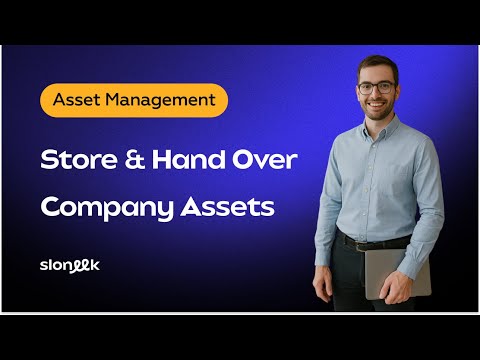 Asset Management

Store & Hand Over Company Assets

sloneek